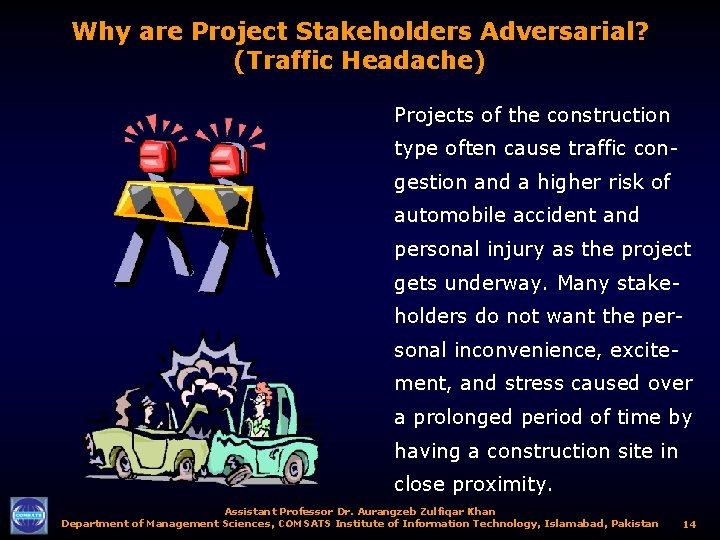 Why are Project Stakeholders Adversarial? (Traffic Headache)

Projects of the construction type often cause traffic congestion and a higher risk of automobile accident and personal injury as the project gets underway. Many stakeholders do not want the personal inconvenience, excitement, and stress caused over a prolonged period of time by having a construction site in close proximity.

COMSATS

Assistant Professor Dr. Aurangzeb Zulfiqar Khan
Department of Management Sciences, COMSATS Institute of Information Technology, Islamabad, Pakistan 14